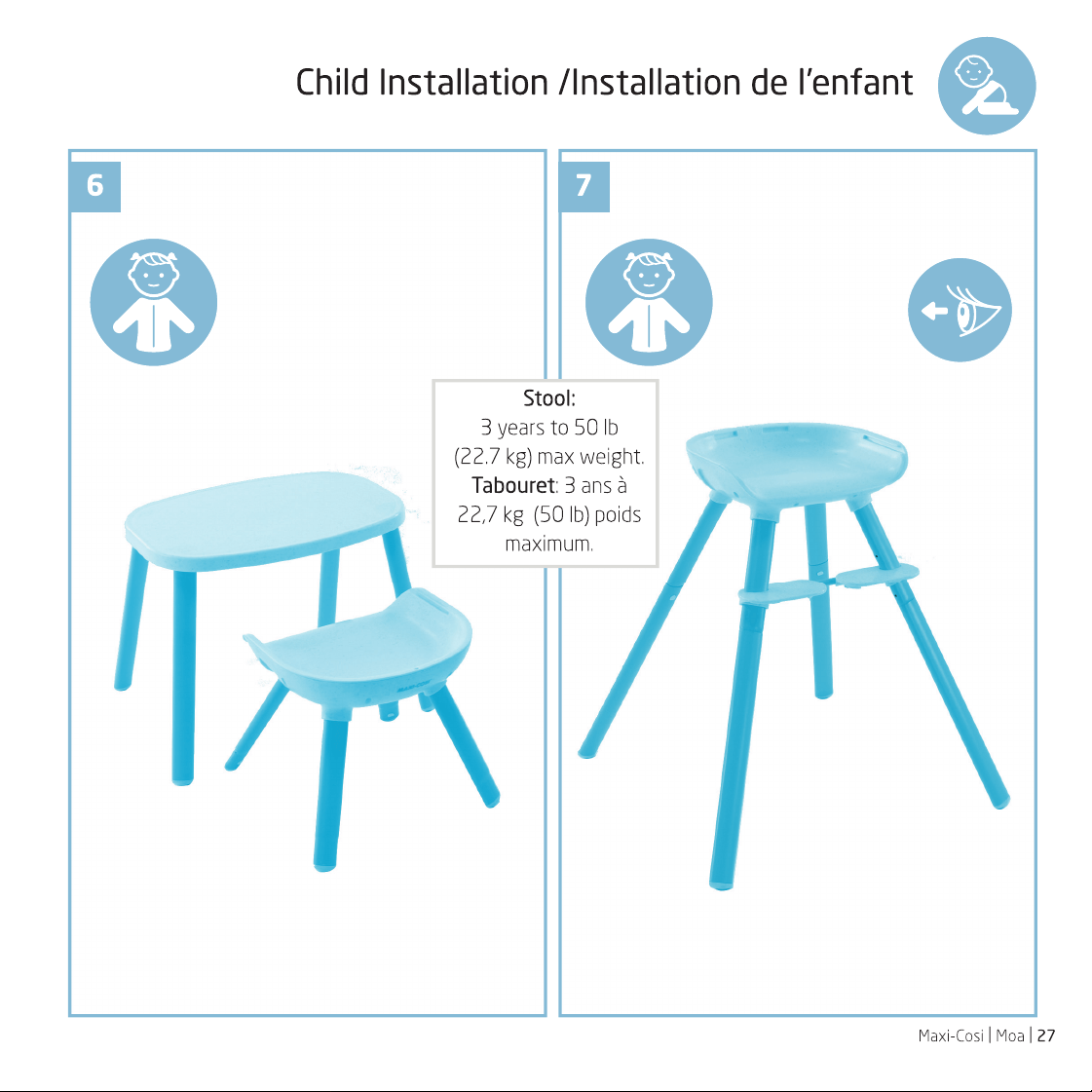 Child Installation /Installation de l'enfant

6

7

Stool:
3 years to 50 lb (22.7 kg) max weight.
Tabouret: 3 ans à 22,7 kg (50 lb) poids maximum.

Maxi-Cosi | Moa | 27